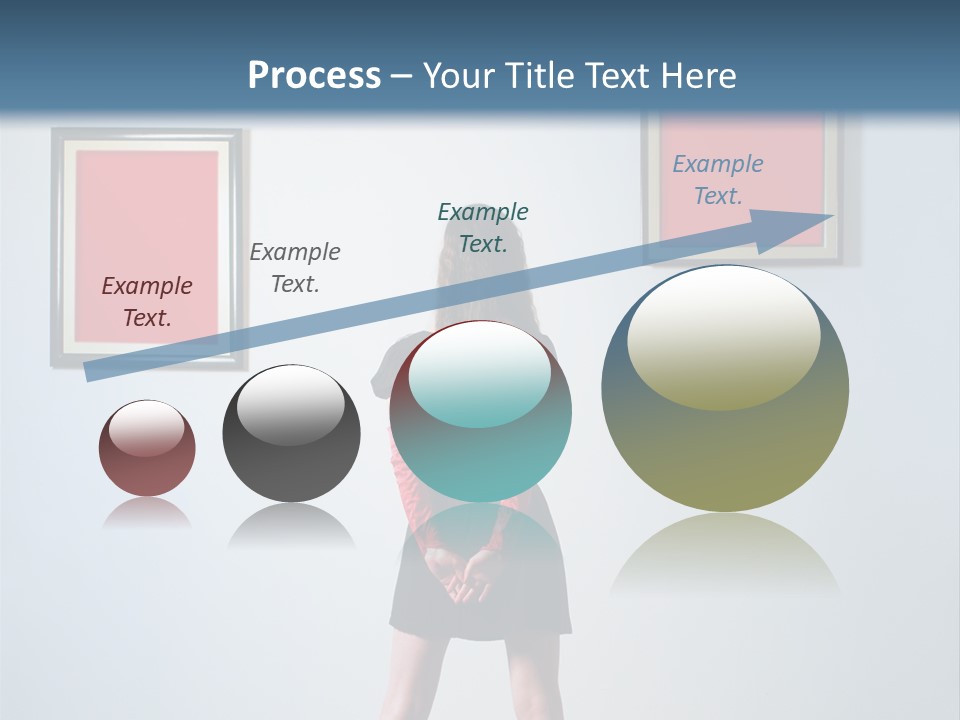 Process – Your Title Text Here

Example Text.

Example Text.

Example Text.

Example Text.